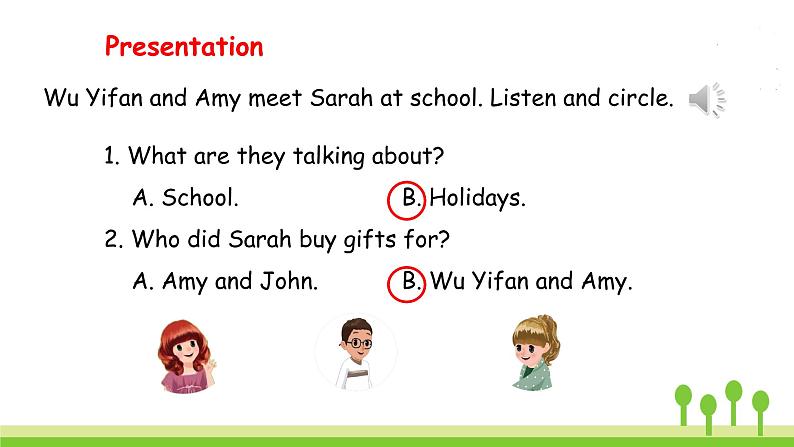 Presentation

Wu Yifan and Amy meet Sarah at school. Listen and circle.

1. What are they talking about?

A. School. B. Holidays.

2. Who did Sarah buy gifts for?

A. Amy and John. B. Wu Yifan and Amy.